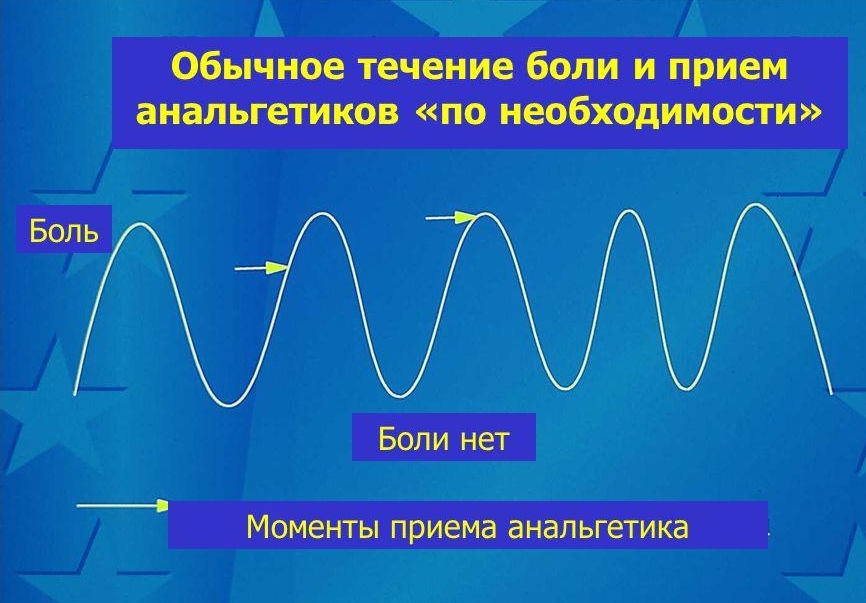 Обычное течение боли и прием анальгетиков «по необходимости»

Боль

Боли нет

Моменты приема анальгетика